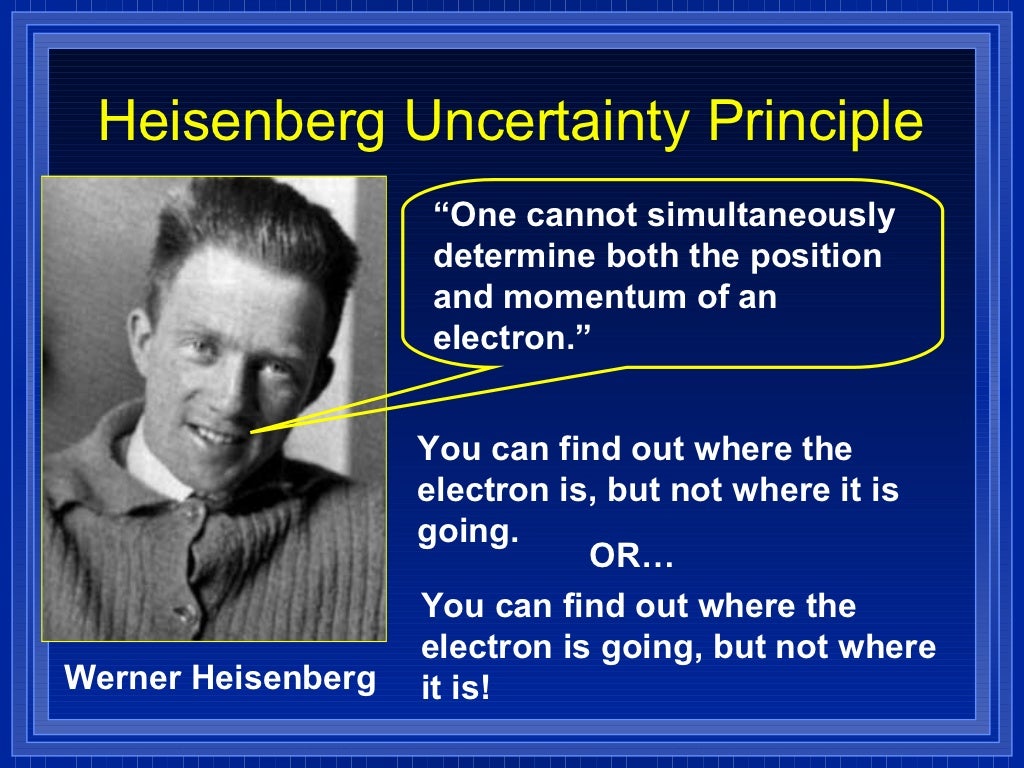 Heisenberg Uncertainty Principle

“One cannot simultaneously determine both the position and momentum of an electron.”

You can find out where the electron is, but not where it is going.

OR…

You can find out where the electron is going, but not where it is!

Werner Heisenberg